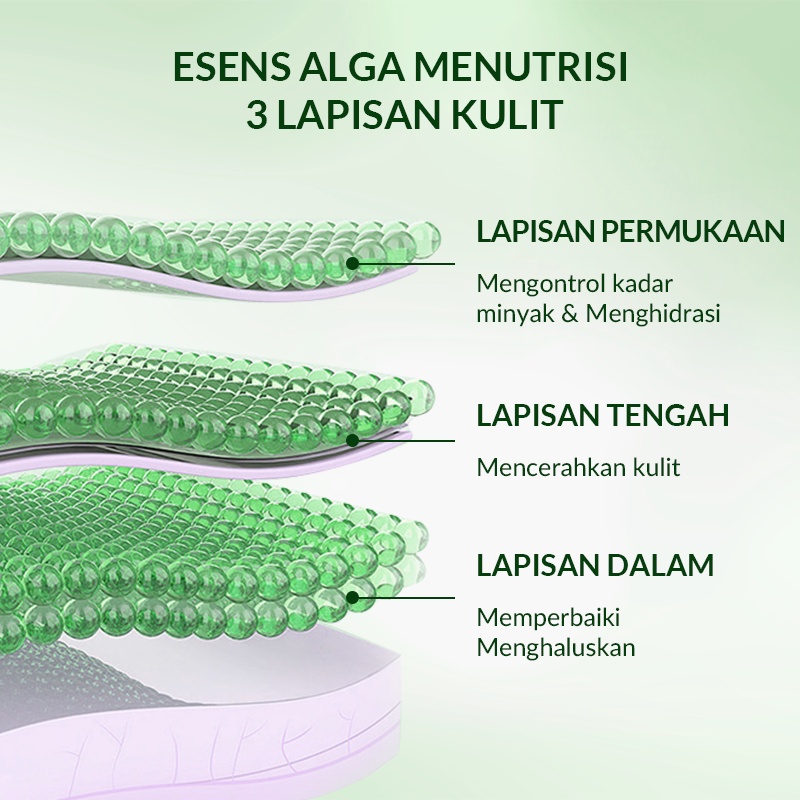 ESENS ALGA MENUTRISI
3 LAPISAN KULIT

LAPISAN PERMUKAAN

Mengontrol kadar minyak & Menghidrasi

LAPISAN TENGAH

Mencerahkan kulit

LAPISAN DALAM

Memperbaiki
Menghaluskan